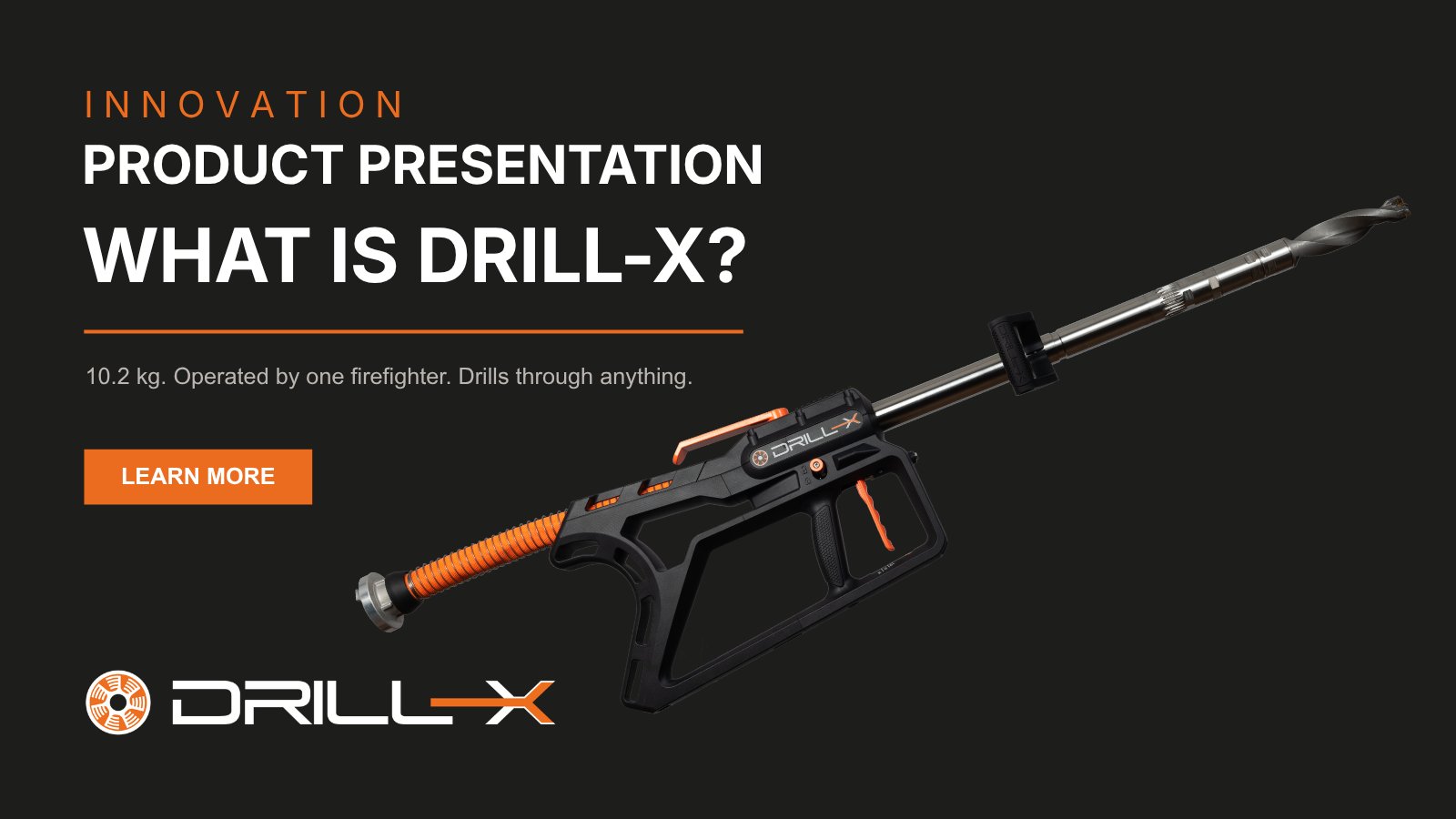 INNOVATION
PRODUCT PRESENTATION
WHAT IS DRILL-X?

10.2 kg. Operated by one firefighter. Drills through anything.

LEARN MORE

DRILL-X

DRILL-X